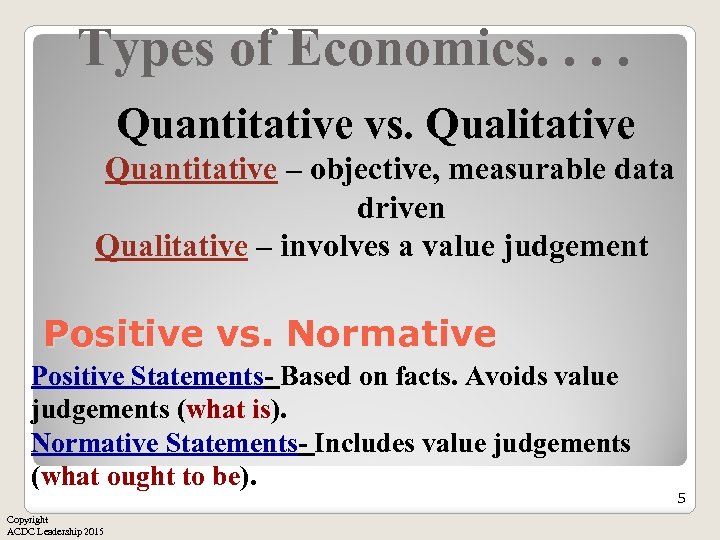 Types of Economics. . . .

Quantitative vs. Qualitative

Quantitative – objective, measurable data driven

Qualitative – involves a value judgement

Positive vs. Normative

Positive Statements- Based on facts. Avoids value judgements (what is).

Normative Statements- Includes value judgements (what ought to be).

5

Copyright
ACDC Leadership 2015